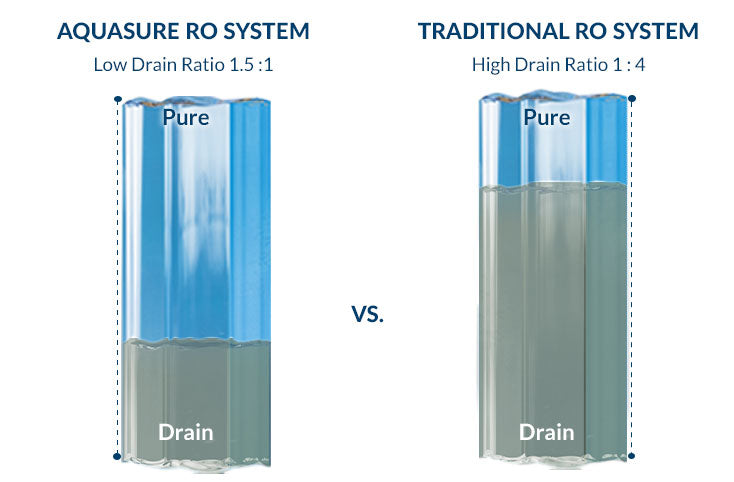 AQUASURE RO SYSTEM
Low Drain Ratio 1.5 :1

Pure

Drain

VS.

TRADITIONAL RO SYSTEM
High Drain Ratio 1 : 4

Pure

Drain